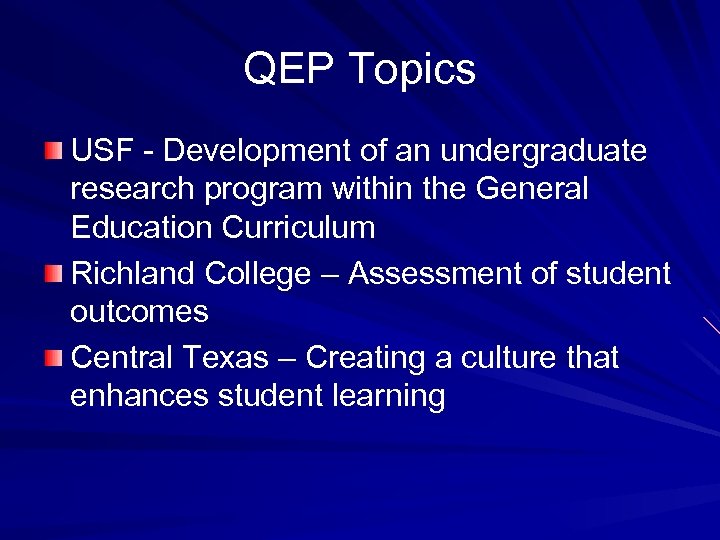 QEP Topics

USF - Development of an undergraduate research program within the General Education Curriculum

Richland College – Assessment of student outcomes

Central Texas – Creating a culture that enhances student learning